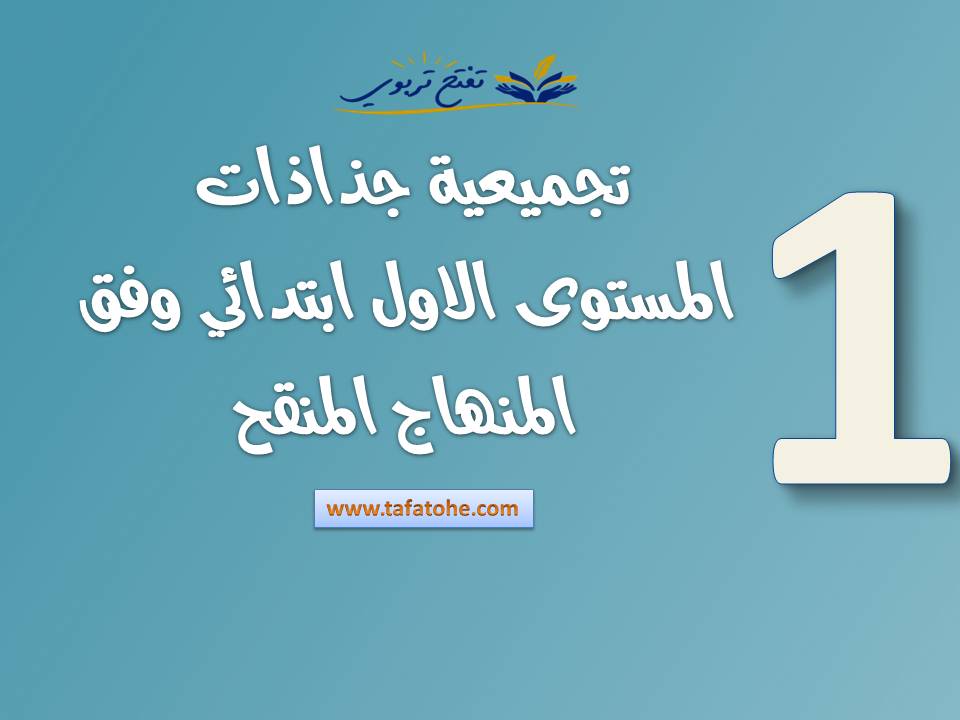 تفتح تربوي

تجميعية جذاذات المستوى الاول ابتدائي وفق المنهاج المنقح

1

www.tafatohe.com